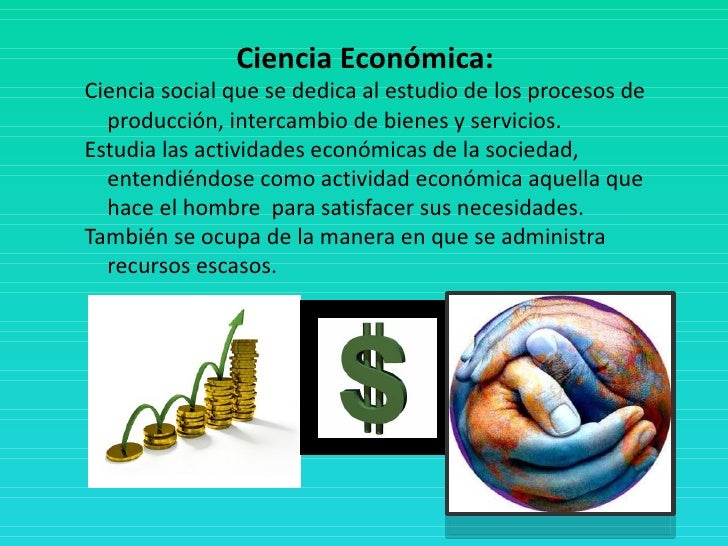 Ciencia Económica:

Ciencia social que se dedica al estudio de los procesos de producción, intercambio de bienes y servicios.

Estudia las actividades económicas de la sociedad, entendiéndose como actividad económica aquella que hace el hombre para satisfacer sus necesidades.

También se ocupa de la manera en que se administra recursos escasos.

$